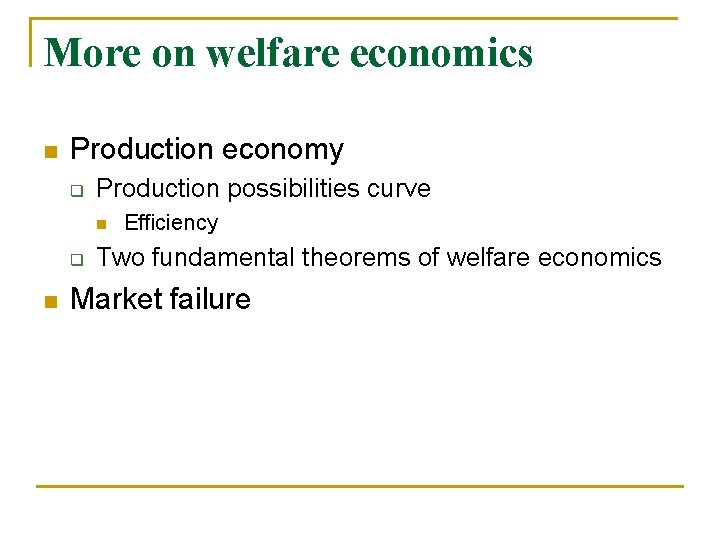 More on welfare economics

Production economy
Production possibilities curve
Efficiency
Two fundamental theorems of welfare economics
Market failure